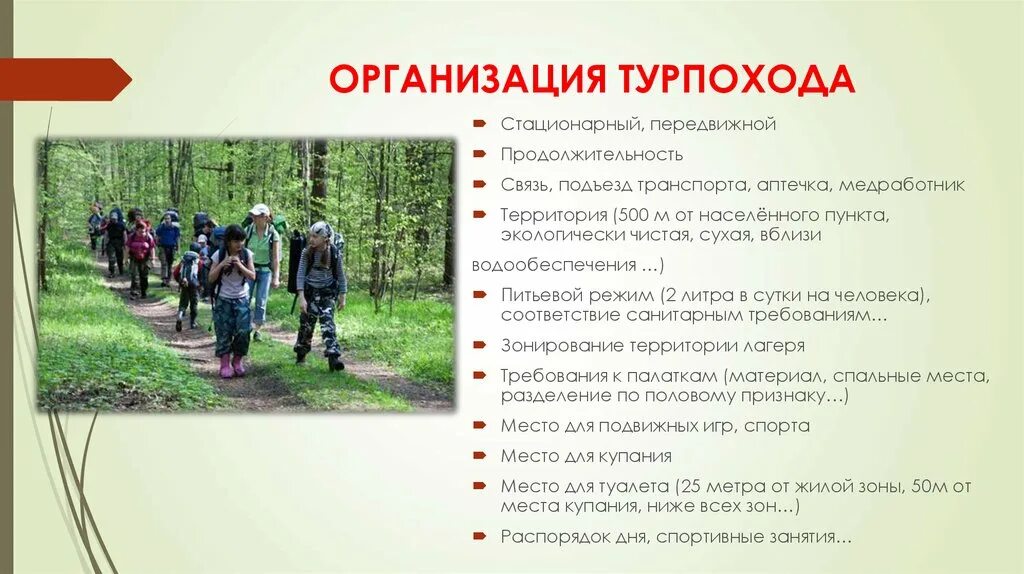 ОРГАНИЗАЦИЯ ТУРПОХОДА

Стационарный, передвижной

Продолжительность

Связь, подъезд транспорта, аптечка, медработник

Территория (500 м от населённого пункта, экологически чистая, сухая, вблизи водообеспечения …)

Питьевой режим (2 литра в сутки на человека), соответствие санитарным требованиям…

Зонирование территории лагеря

Требования к палаткам (материал, спальные места, разделение по половому признаку…)

Место для подвижных игр, спорта

Место для купания

Место для туалета (25 метра от жилой зоны, 50м от места купания, ниже всех зон…)

Распорядок дня, спортивные занятия…